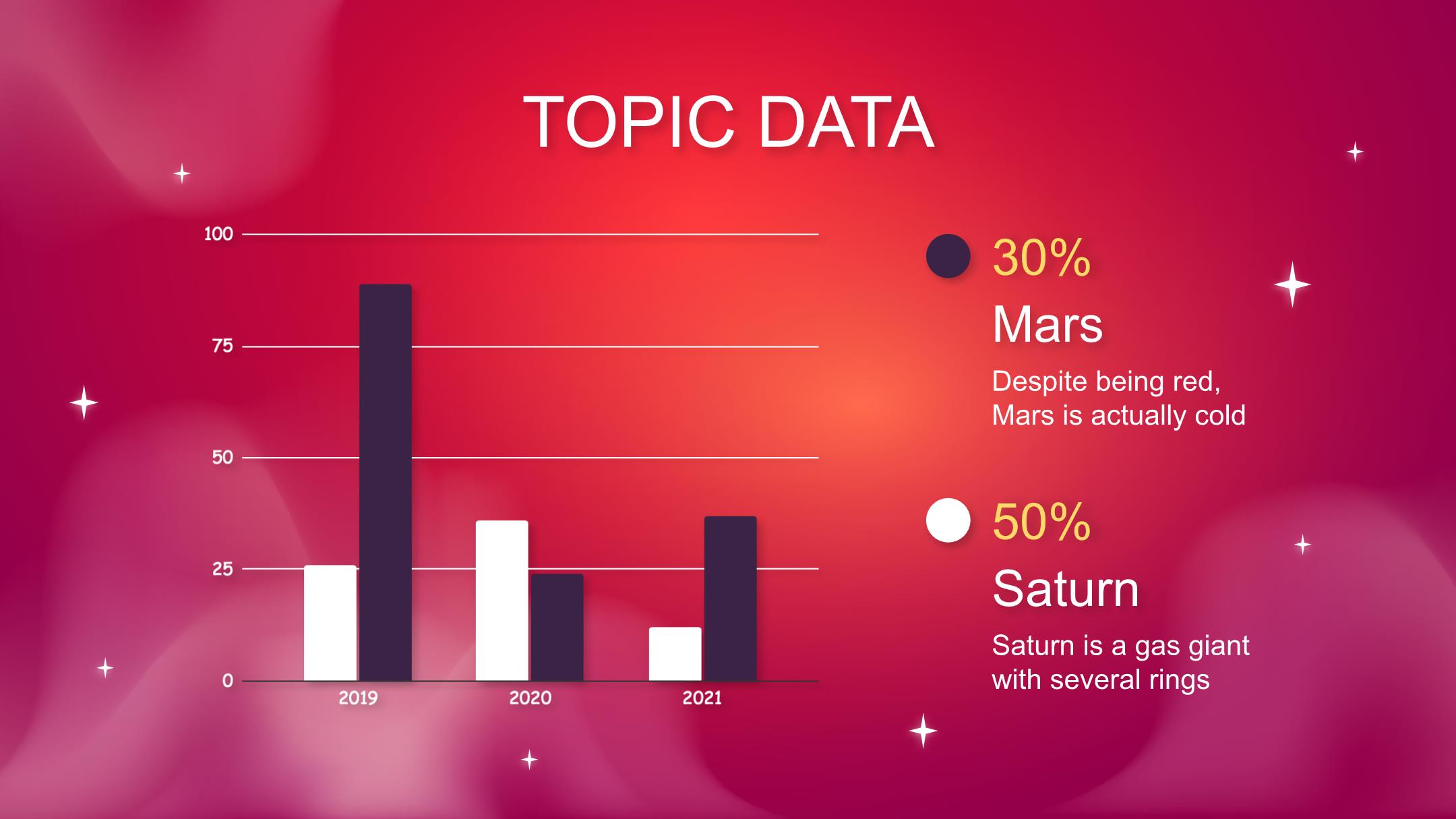 TOPIC DATA

100
75
50
25
0
2019
2020
2021

30%
Mars
Despite being red, Mars is actually cold

50%
Saturn
Saturn is a gas giant with several rings